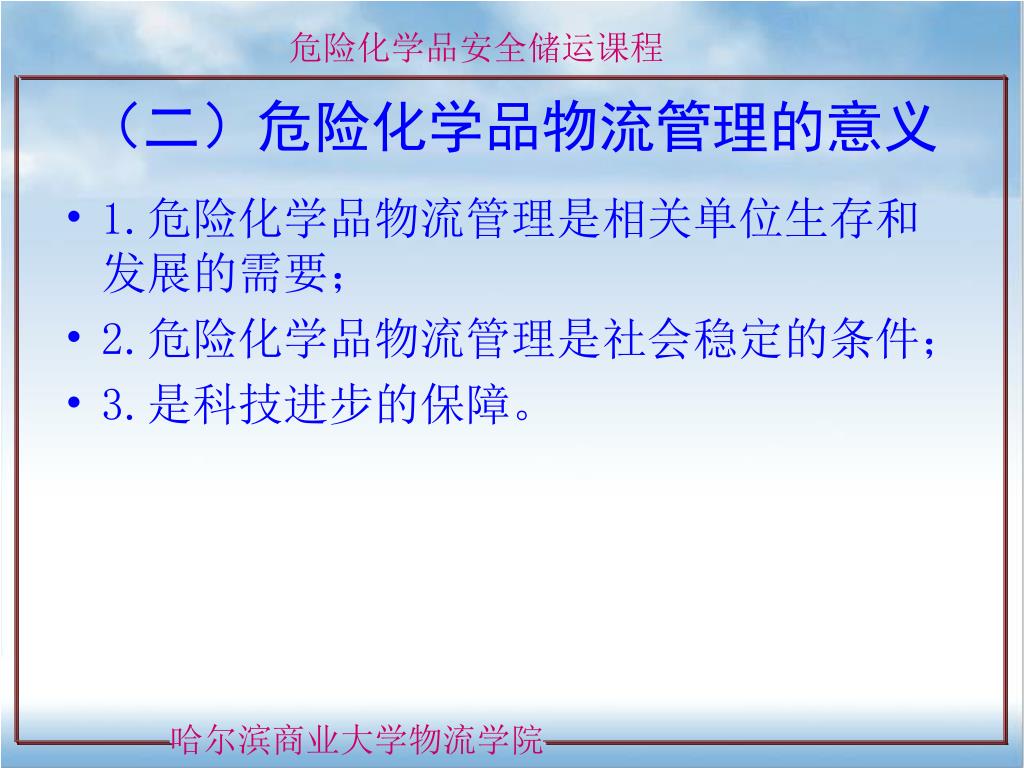 危险化学品安全储运课程

（二）危险化学品物流管理的意义

• 1.危险化学品物流管理是相关单位生存和发展的需要；
• 2.危险化学品物流管理是社会稳定的条件；
• 3.是科技进步的保障。

哈尔滨商业大学物流学院